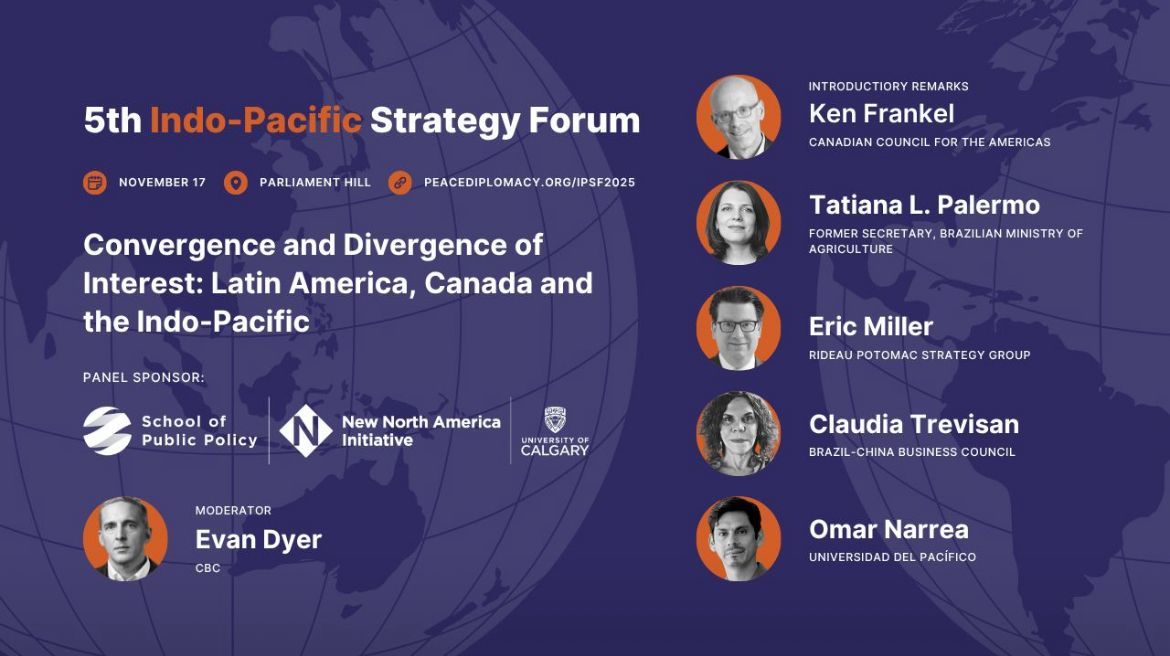 5th Indo-Pacific Strategy Forum

NOVEMBER 17 PARLIAMENT HILL PEACEDIPLOMACY.ORG/IPSF2025

Convergence and Divergence of Interest: Latin America, Canada and the Indo-Pacific

PANEL SPONSOR:

School of Public Policy

New North America Initiative

UNIVERSITY OF CALGARY

MODERATOR
Evan Dyer
CBC

INTRODUCTIORY REMARKS
Ken Frankel
CANADIAN COUNCIL FOR THE AMERICAS

Tatiana L. Palermo
FORMER SECRETARY, BRAZILIAN MINISTRY OF AGRICULTURE

Eric Miller
RIDEAU POTOMAC STRATEGY GROUP

Claudia Trevisan
BRAZIL-CHINA BUSINESS COUNCIL

Omar Narrea
UNIVERSIDAD DEL PACÍFICO